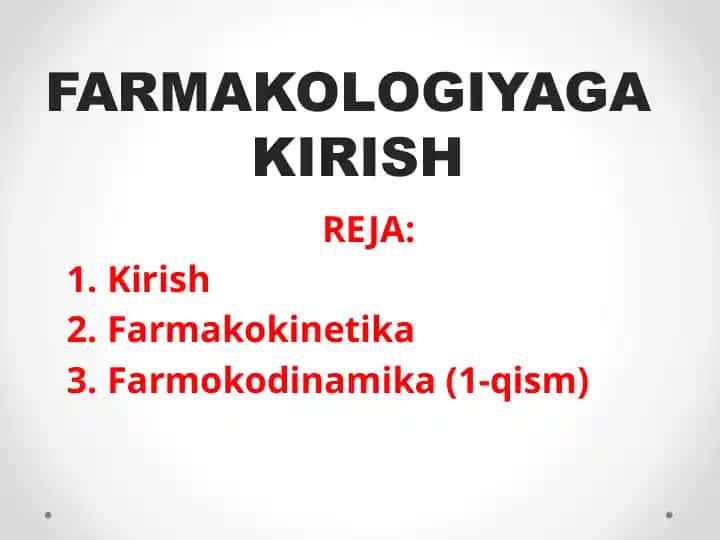 FARMAKOLOGIYAGA KIRISH

REJA:

1. Kirish
2. Farmakokinetika
3. Farmokodinamika (1-qism)